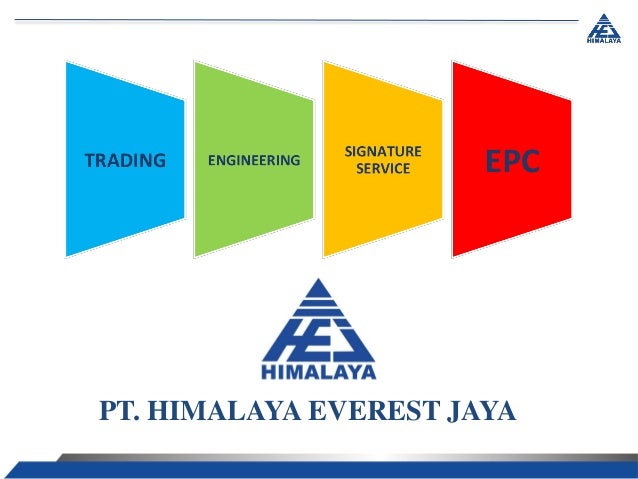 HEJ
HIMALAYA

TRADING

ENGINEERING

SIGNATURE SERVICE

EPC

HEJ
HIMALAYA

PT. HIMALAYA EVEREST JAYA